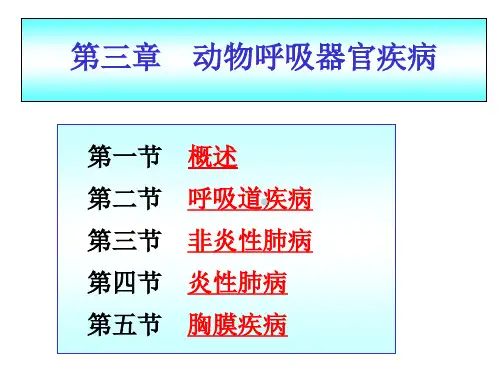 第三章　动物呼吸器官疾病

第一节　概述
第二节　呼吸道疾病
第三节　非炎性肺病
第四节　炎性肺病
第五节　胸膜疾病